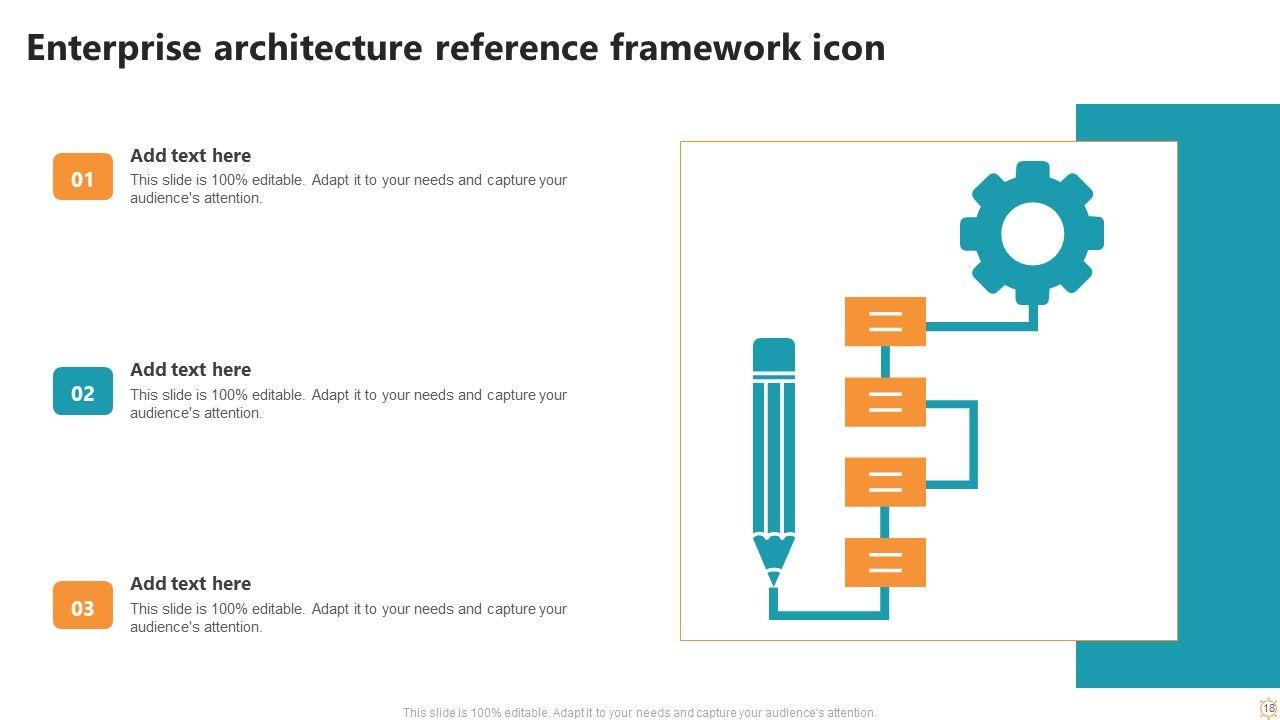 Enterprise architecture reference framework icon

01

Add text here

This slide is 100% editable. Adapt it to your needs and capture your audience's attention.

02

Add text here

This slide is 100% editable. Adapt it to your needs and capture your audience's attention.

03

Add text here

This slide is 100% editable. Adapt it to your needs and capture your audience's attention.

This slide is 100% editable. Adapt it to your needs and capture your audience's attention.

18